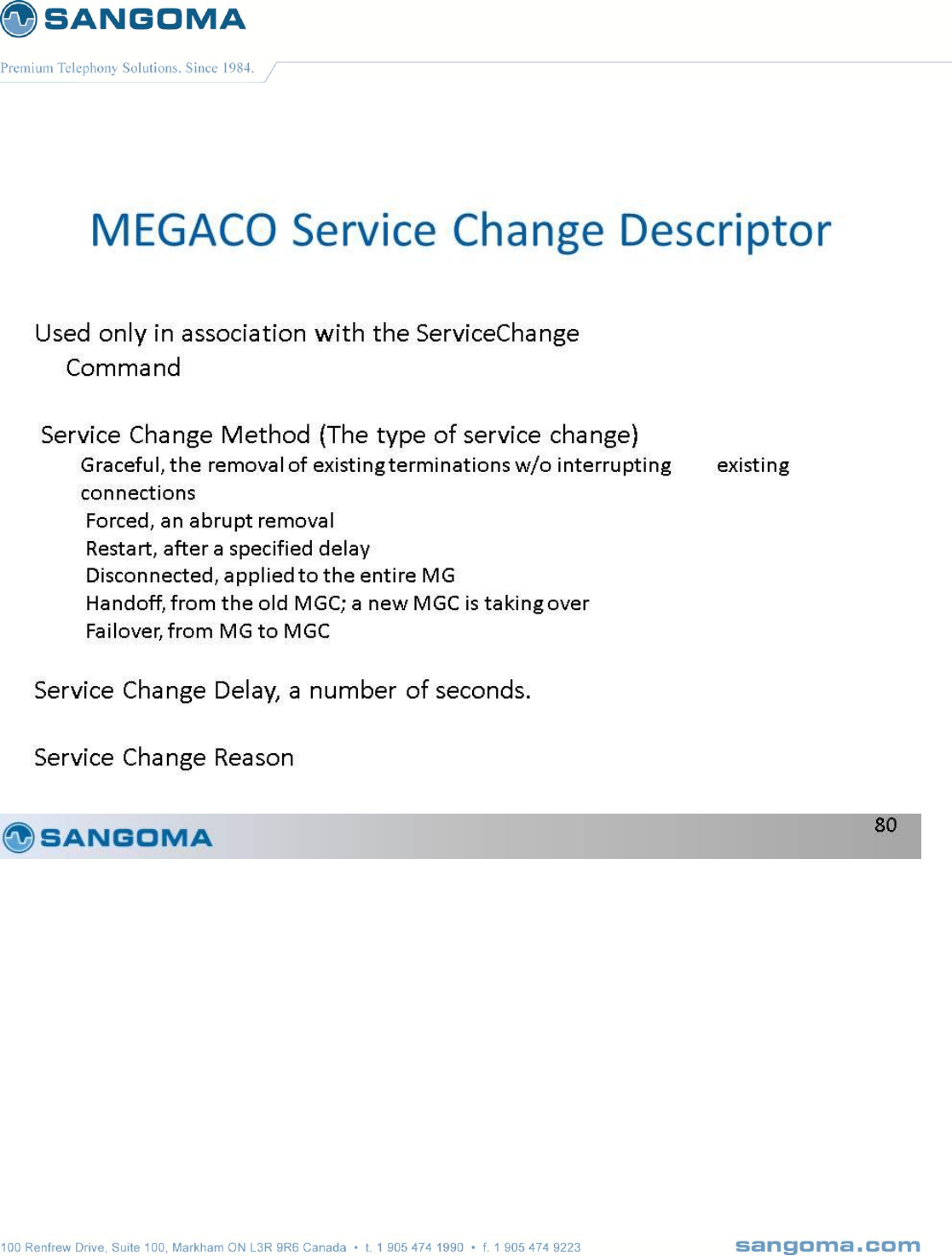 SANGOMA
Premium Telephony Solutions. Since 1984.

MEGACO Service Change Descriptor

Used only in association with the ServiceChange Command

Service Change Method (The type of service change)
Graceful, the removal of existing terminations w/o interrupting existing connections
Forced, an abrupt removal
Restart, after a specified delay
Disconnected, applied to the entire MG
Handoff, from the old MGC; a new MGC is taking over
Failover, from MG to MGC

Service Change Delay, a number of seconds.

Service Change Reason

SANGOMA
80

100 Renfrew Drive, Suite 100, Markham ON L3R 9R6 Canada • t. 1 905 474 1990 • f. 1 905 474 9223
sangoma.com